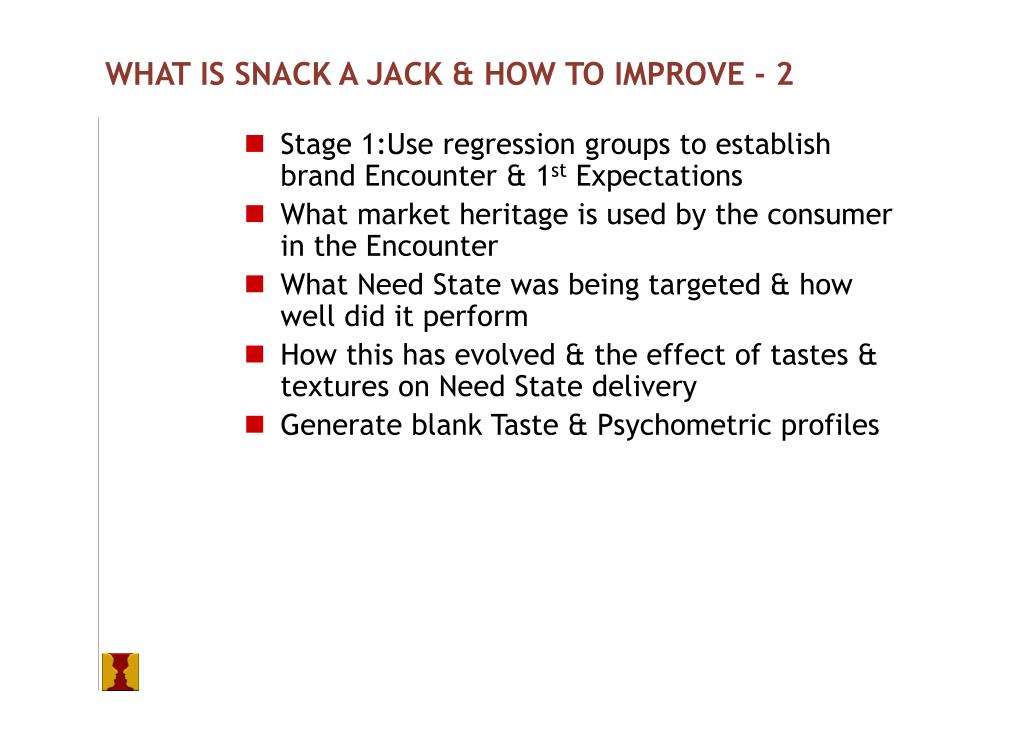 WHAT IS SNACK A JACK & HOW TO IMPROVE - 2

- Stage 1:Use regression groups to establish brand Encounter & 1$^{st}$ Expectations
- What market heritage is used by the consumer in the Encounter
- What Need State was being targeted & how well did it perform
- How this has evolved & the effect of tastes & textures on Need State delivery
- Generate blank Taste & Psychometric profiles